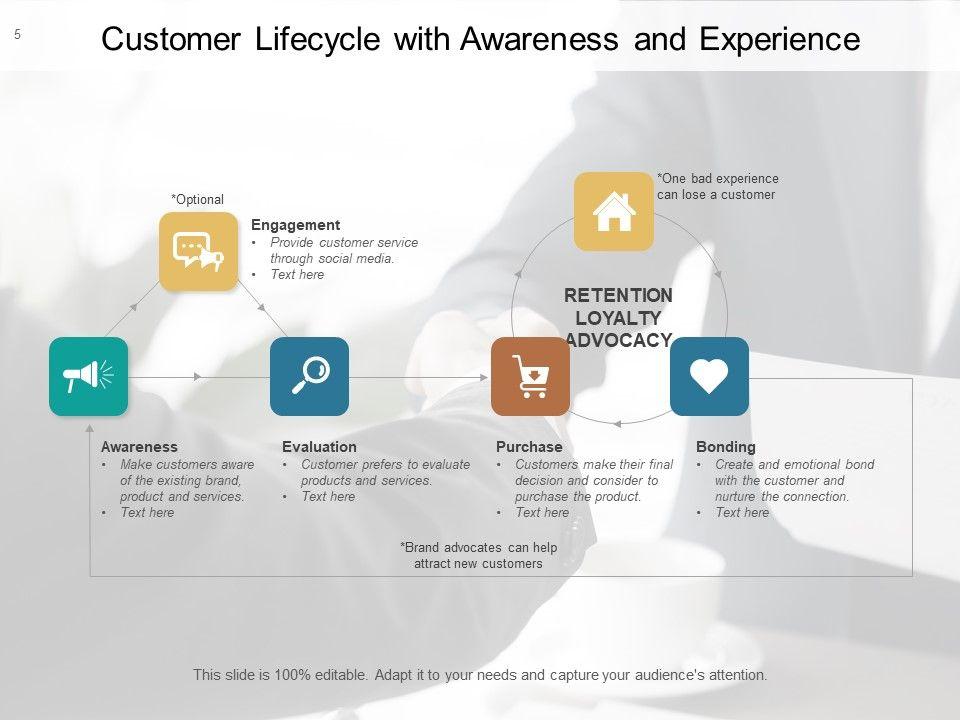 5

Customer Lifecycle with Awareness and Experience

*Optional

Engagement
• Provide customer service through social media.
• Text here

*One bad experience can lose a customer

RETENTION
LOYALTY
ADVOCACY

Awareness
• Make customers aware of the existing brand, product and services.
• Text here

Evaluation
• Customer prefers to evaluate products and services.
• Text here

Purchase
• Customers make their final decision and consider to purchase the product.
• Text here

Bonding
• Create and emotional bond with the customer and nurture the connection.
• Text here

*Brand advocates can help attract new customers

This slide is 100% editable. Adapt it to your needs and capture your audience's attention.